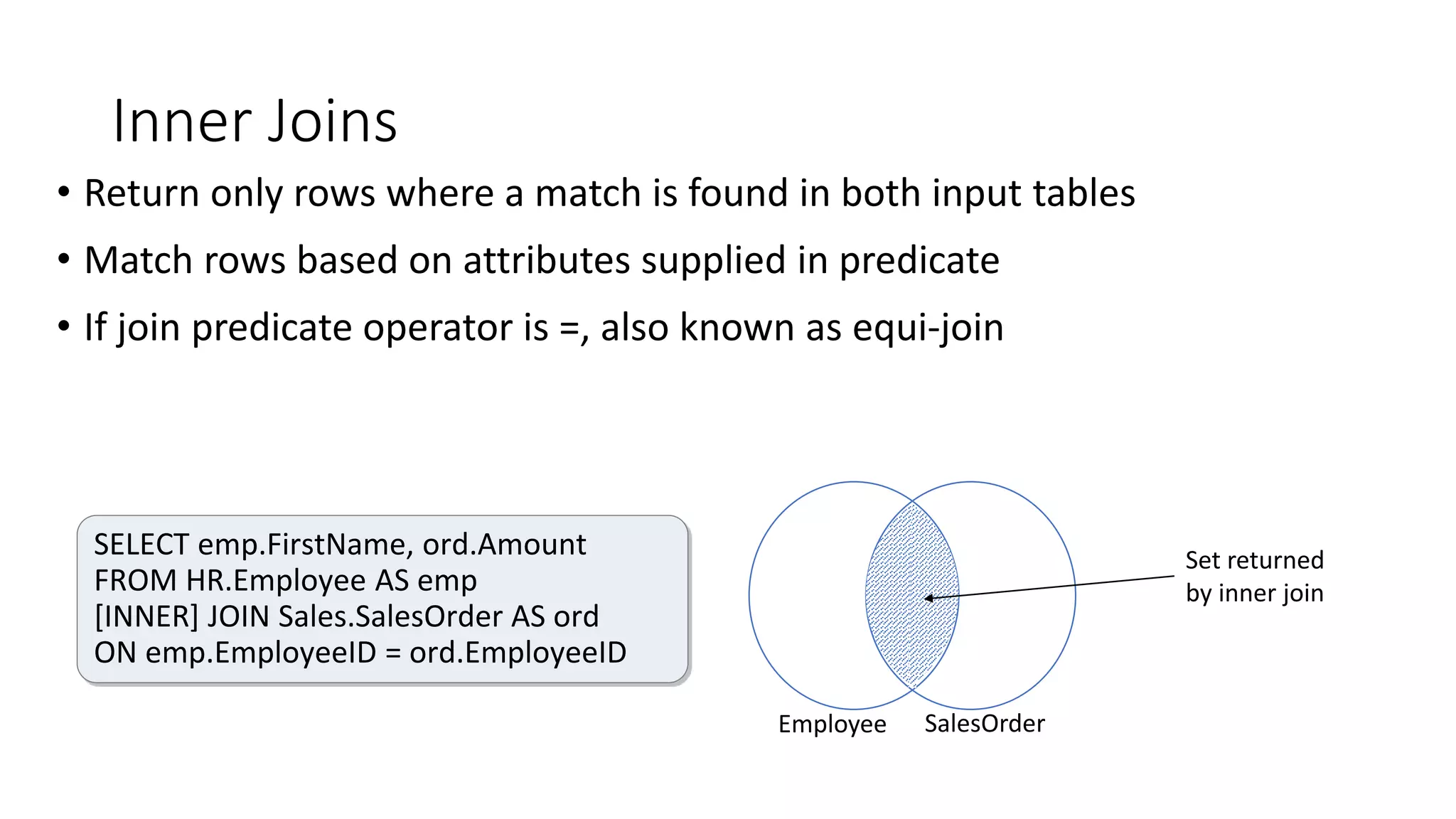 Inner Joins

• Return only rows where a match is found in both input tables

• Match rows based on attributes supplied in predicate

• If join predicate operator is =, also known as equi-join

SELECT emp.FirstName, ord.Amount
FROM HR.Employee AS emp
[INNER] JOIN Sales.SalesOrder AS ord
ON emp.EmployeeID = ord.EmployeeID

Set returned by inner join

Employee

SalesOrder